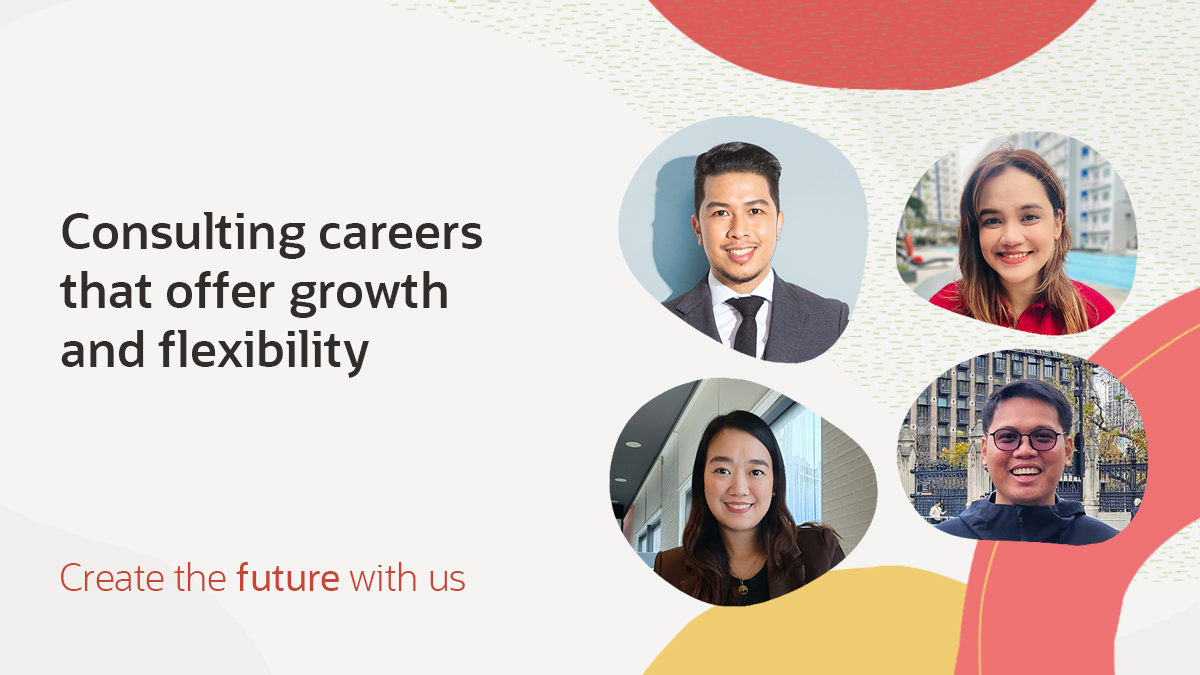 Consulting careers that offer growth and flexibility

Create the future with us